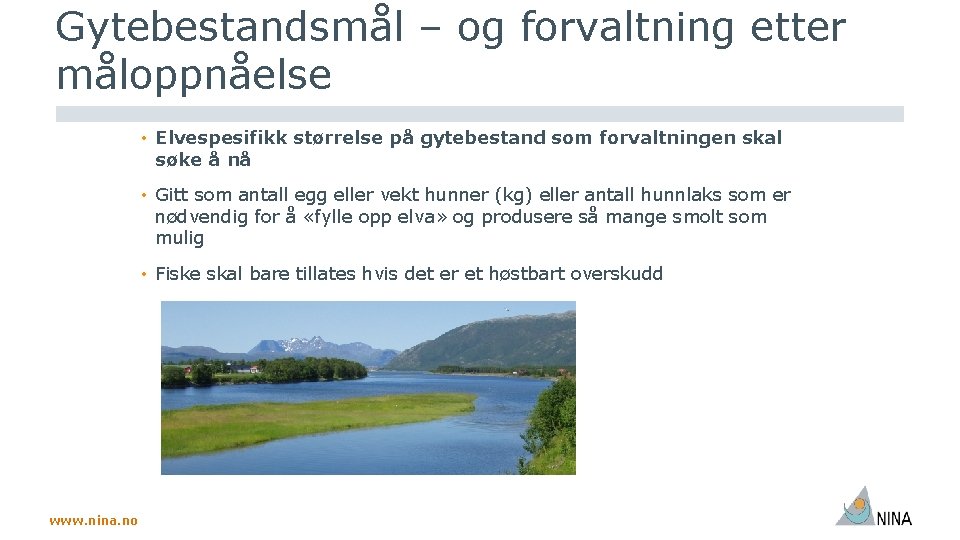 Gytebestandsmål – og forvaltning etter måloppnåelse

• Elvespesifikk størrelse på gytebestand som forvaltningen skal søke å nå

• Gitt som antall egg eller vekt hunner (kg) eller antall hunnlaks som er nødvendig for å «fylle opp elva» og produsere så mange smolt som mulig

• Fiske skal bare tillates hvis det er et høstbart overskudd

www.nina.no

NINA